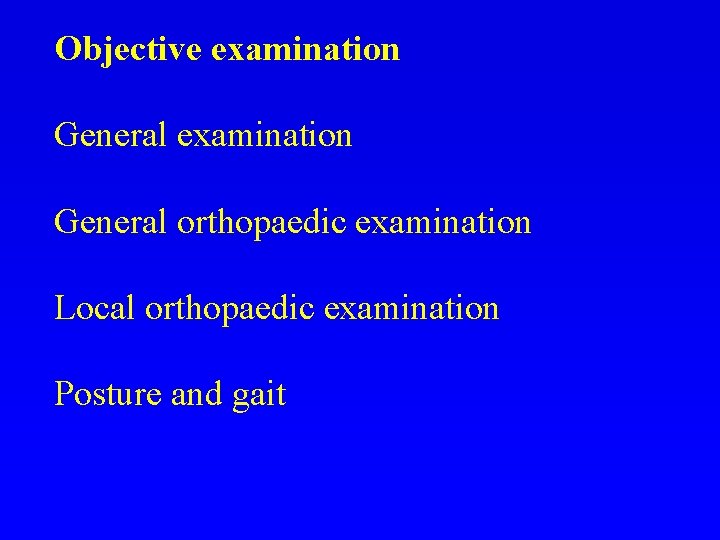 Objective examination

General examination

General orthopaedic examination

Local orthopaedic examination

Posture and gait